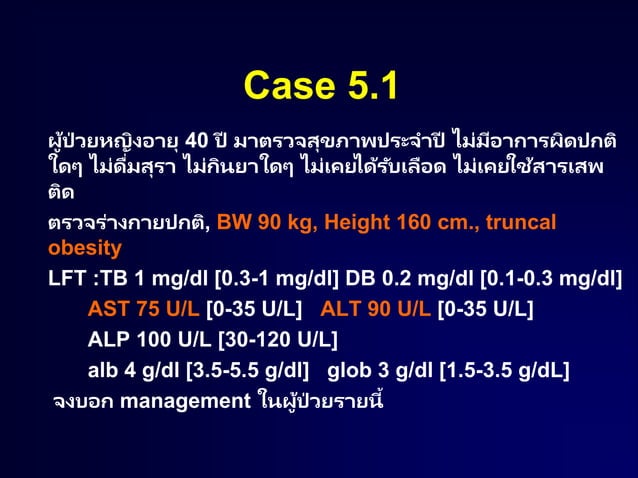 Case 5.1

ผู้ป่วยหญิงอายุ 40 ปี มาตรวจสุขภาพประจำปี ไม่มีอาการผิดปกติใดๆ ไม่ดื่มสุรา ไม่กินยาใดๆ ไม่เคยได้รับเลือด ไม่เคยใช้สารเสพติด

ตรวจร่างกายปกติ, BW 90 kg, Height 160 cm., truncal obesity

LFT :TB 1 mg/dl [0.3-1 mg/dl] DB 0.2 mg/dl [0.1-0.3 mg/dl]

AST 75 U/L [0-35 U/L] ALT 90 U/L [0-35 U/L]

ALP 100 U/L [30-120 U/L]

alb 4 g/dl [3.5-5.5 g/dl] glob 3 g/dl [1.5-3.5 g/dL]

จงบอก management ในผู้ป่วยรายนี้